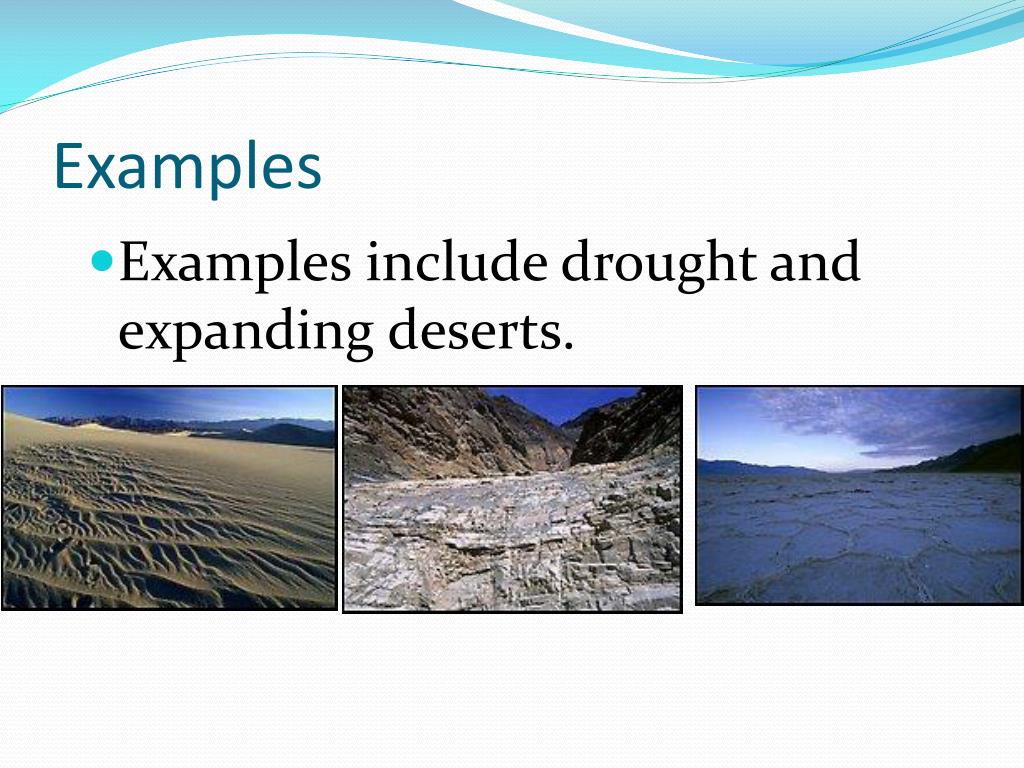 Examples

Examples include drought and expanding deserts.